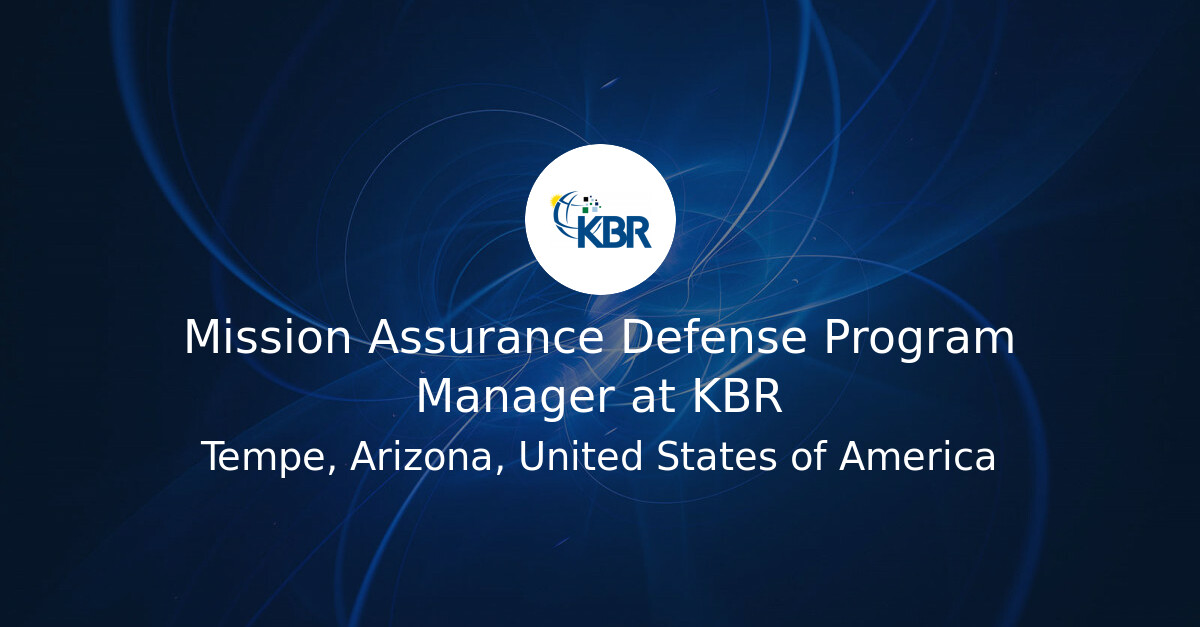 KBR

Mission Assurance Defense Program Manager at KBR

Tempe, Arizona, United States of America